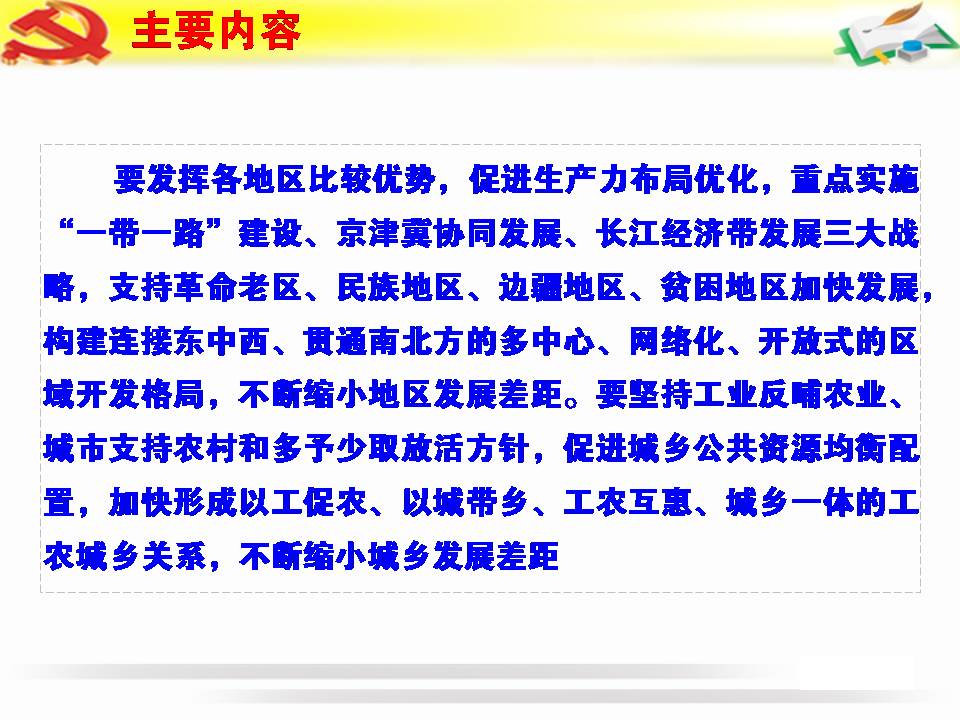 主要内容

要发挥各地区比较优势，促进生产力布局优化，重点实施“一带一路”建设、京津冀协同发展、长江经济带发展三大战略，支持革命老区、民族地区、边疆地区、贫困地区加快发展，构建连接东中西、贯通南北方的多中心、网络化、开放式的区域开发格局，不断缩小地区发展差距。要坚持工业反哺农业、城市支持农村和多予少取放活方针，促进城乡公共资源均衡配置，加快形成以工促农、以城带乡、工农互惠、城乡一体的工农城乡关系，不断缩小城乡发展差距